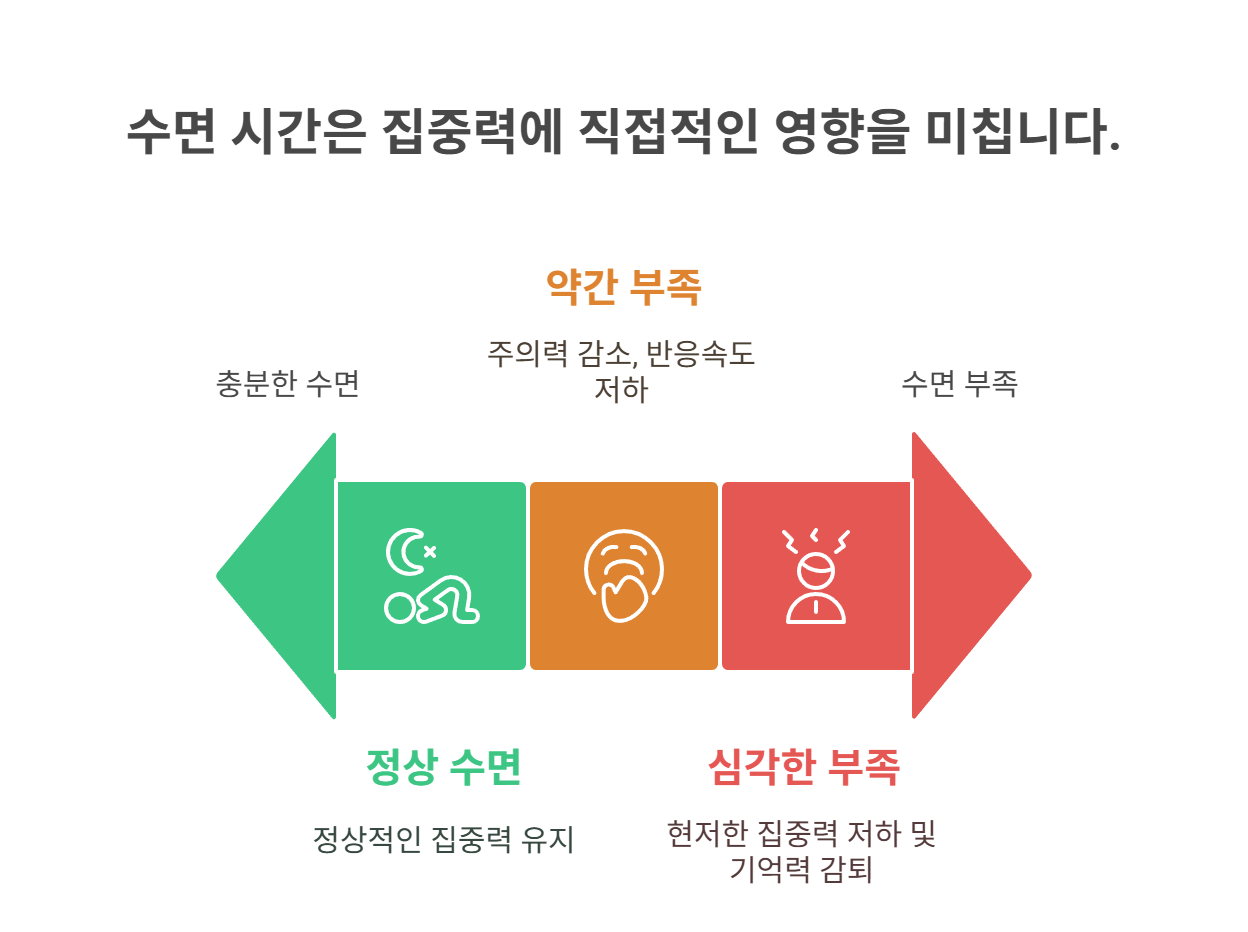 수면 시간은 집중력에 직접적인 영향을 미칩니다.

약간 부족

주의력 감소, 반응속도 저하

충분한 수면

수면 부족

정상 수면

정상적인 집중력 유지

심각한 부족

현저한 집중력 저하 및 기억력 감퇴